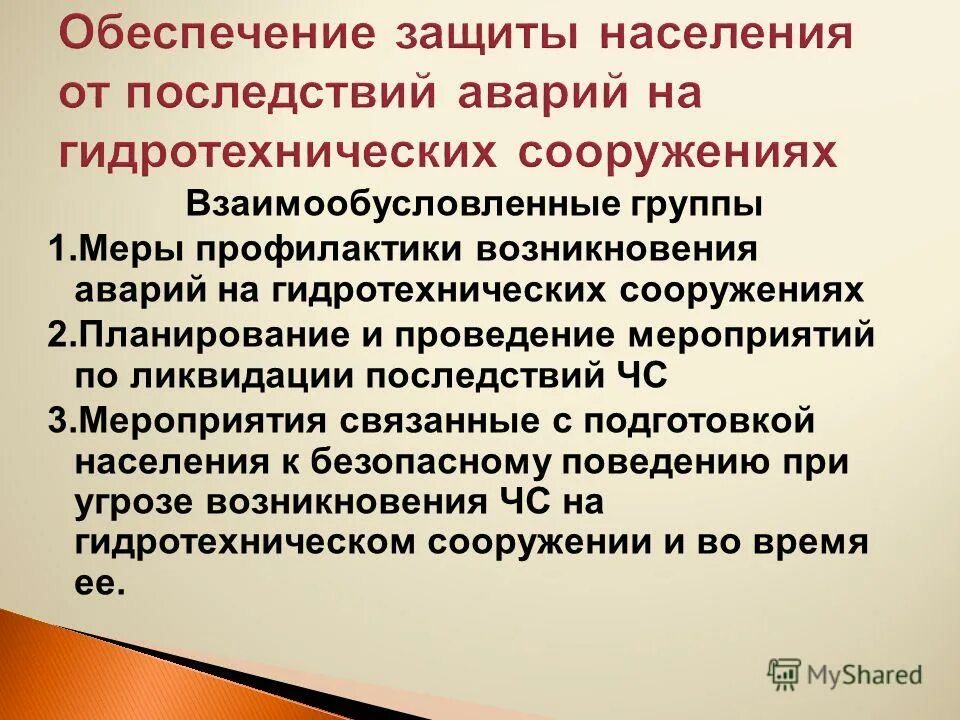 Обеспечение защиты населения от последствий аварий на гидротехнических сооружениях

Взаимообусловленные группы

1.Меры профилактики возникновения аварий на гидротехнических сооружениях

2.Планирование и проведение мероприятий по ликвидации последствий ЧС

3.Мероприятия связанные с подготовкой населения к безопасному поведению при угрозе возникновения ЧС на гидротехническом сооружении и во время ее.

MyShared